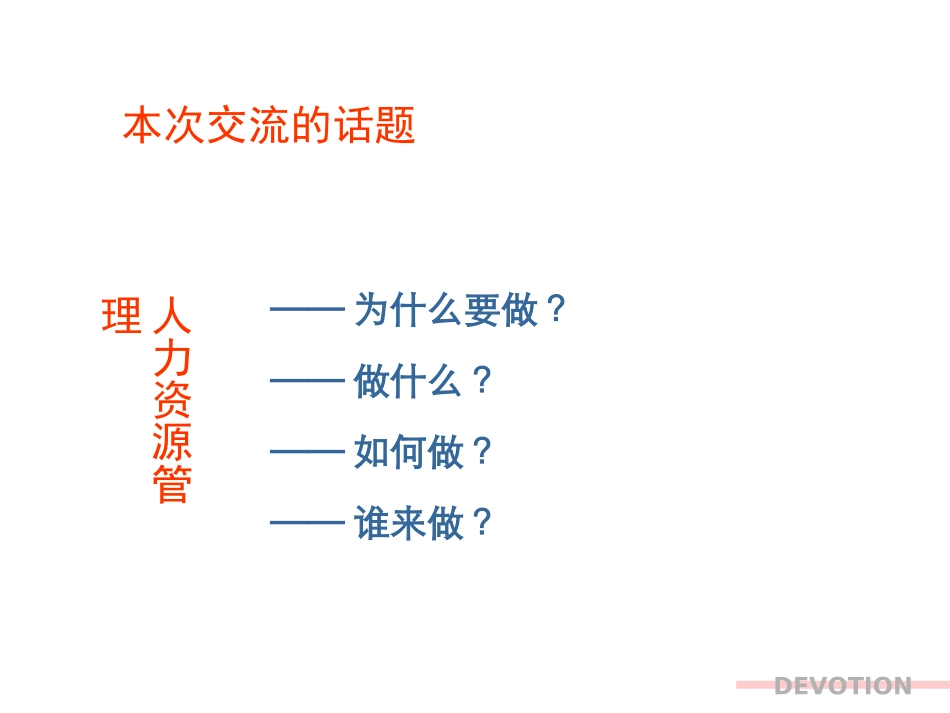 本次交流的话题

人力资源管理

—— 为什么要做？

—— 做什么？

—— 如何做？

—— 谁来做？

DEVOTION